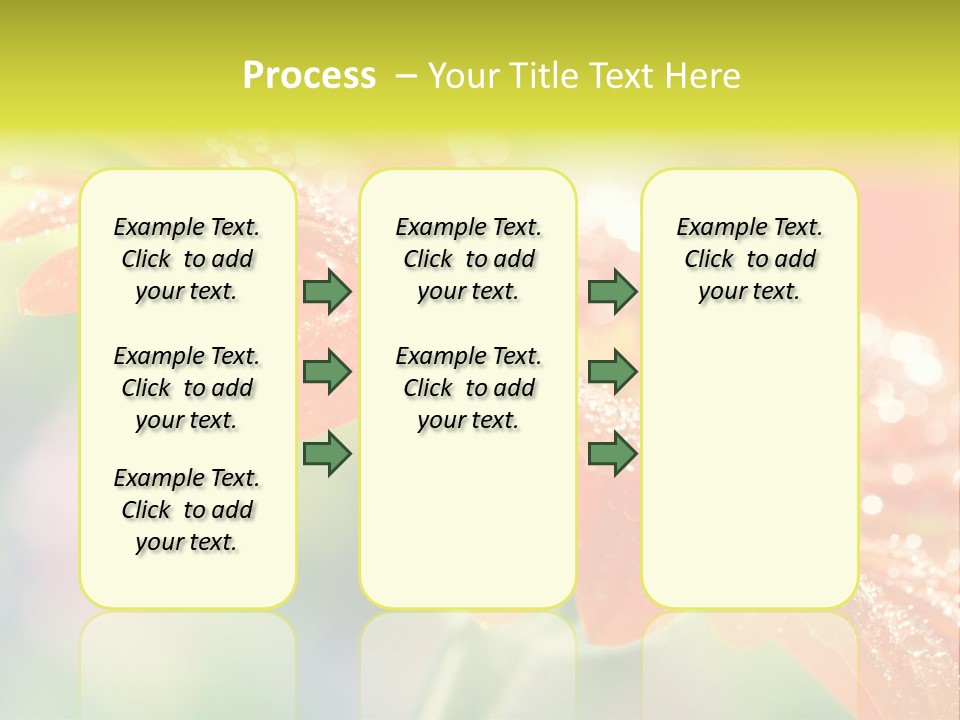 Process – Your Title Text Here

Example Text. Click to add your text.

Example Text. Click to add your text.

Example Text. Click to add your text.

Example Text. Click to add your text.

Example Text. Click to add your text.

Example Text. Click to add your text.